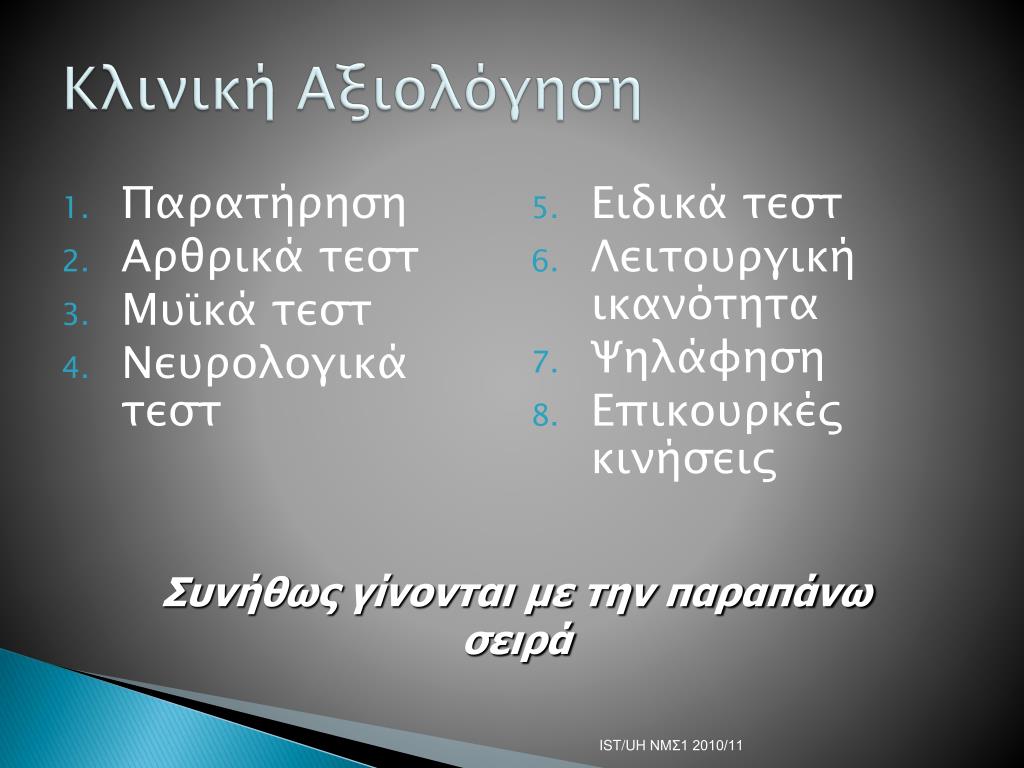 Κλινική Αξιολόγηση

1. Παρατήρηση
2. Αρθρικά τεστ
3. Μυϊκά τεστ
4. Νευρολογικά τεστ

5. Ειδικά τεστ
6. Λειτουργική ικανότητα
7. Ψηλάφηση
8. Επικουρκές κινήσεις

Συνήθως γίνονται με την παραπάνω σειρά

IST/UH ΝΜΣ1 2010/11